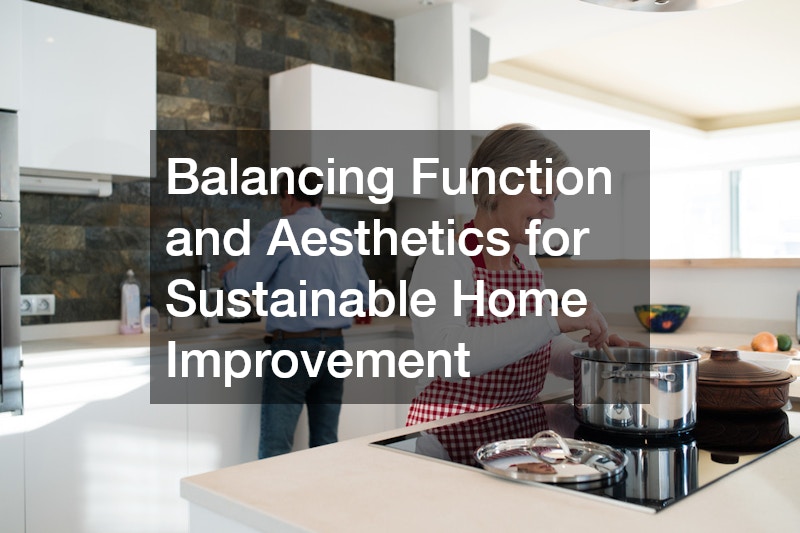 Balancing Function and Aesthetics for Sustainable Home Improvement